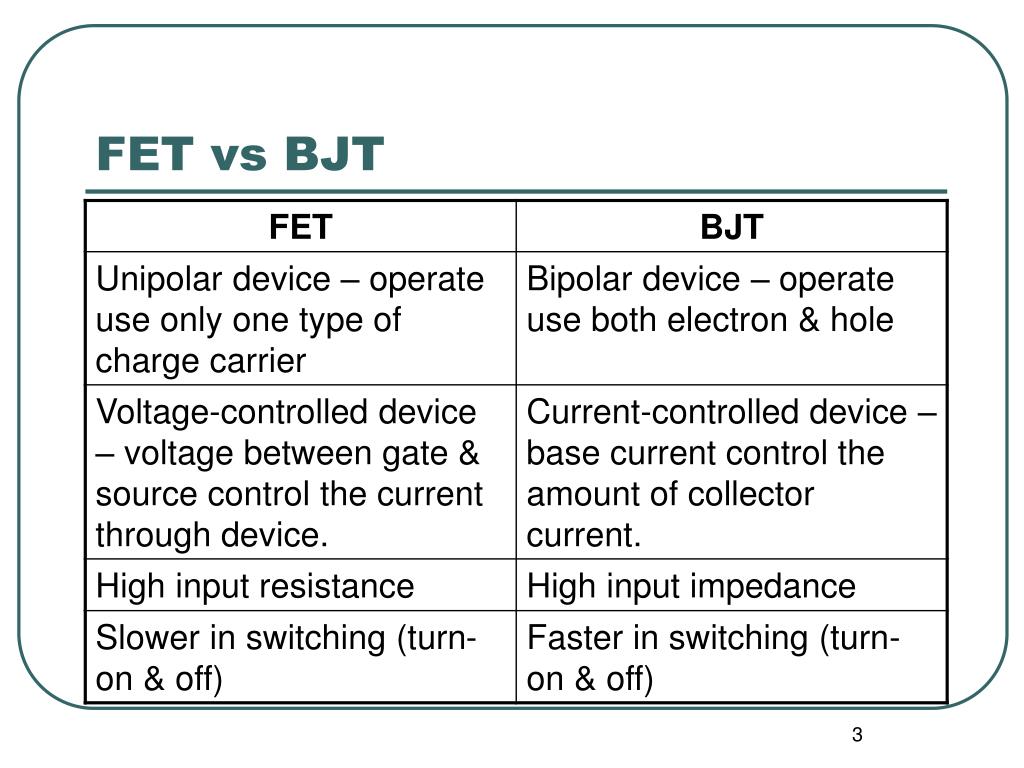 FET vs BJT

| FET | BJT |
|---|---|
| Unipolar device – operate use only one type of charge carrier | Bipolar device – operate use both electron & hole |
| Voltage-controlled device – voltage between gate & source control the current through device. | Current-controlled device – base current control the amount of collector current. |
| High input resistance | High input impedance |
| Slower in switching (turn-on & off) | Faster in switching (turn-on & off) |

3